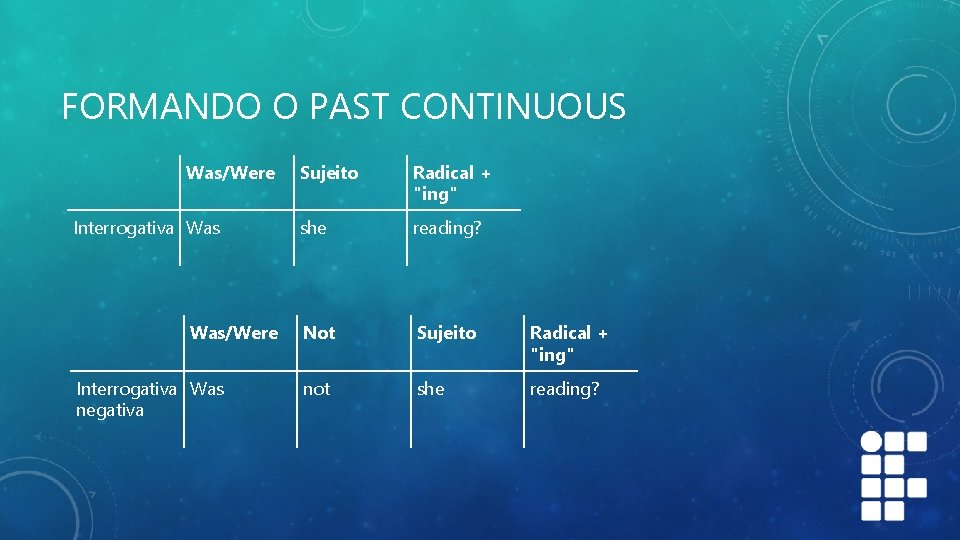 FORMANDO O PAST CONTINUOUS

| | Was/Were | Sujeito | Radical + "ing" |
|---|---|---|---|
| Interrogativa | Was | she | reading? |

| | Was/Were | Not | Sujeito | Radical + "ing" |
|---|---|---|---|---|
| Interrogativa negativa | Was | not | she | reading? |